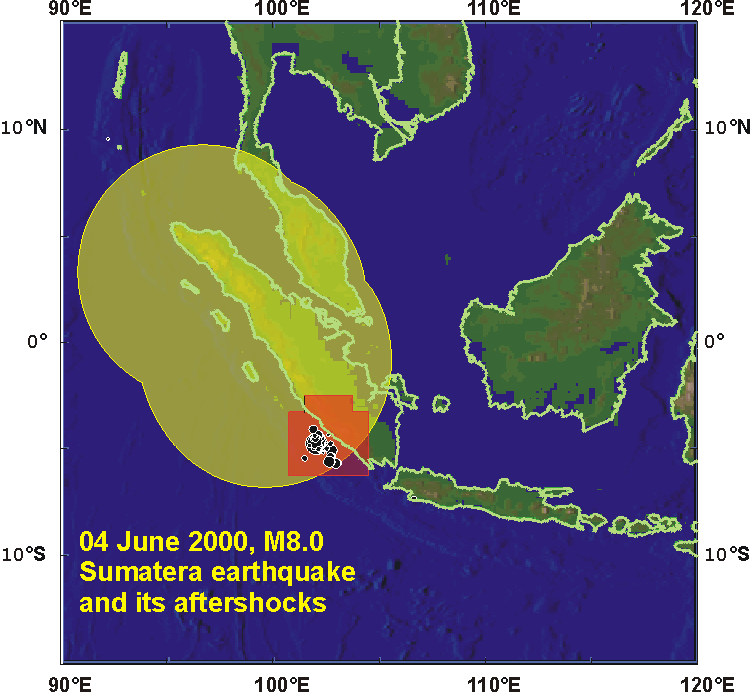 90°E 100°E 110°E 120°E

10°N 10°N

0° 0°

10°S 10°S

04 June 2000, M8.0
Sumatera earthquake
and its aftershocks

90°E 100°E 110°E 120°E